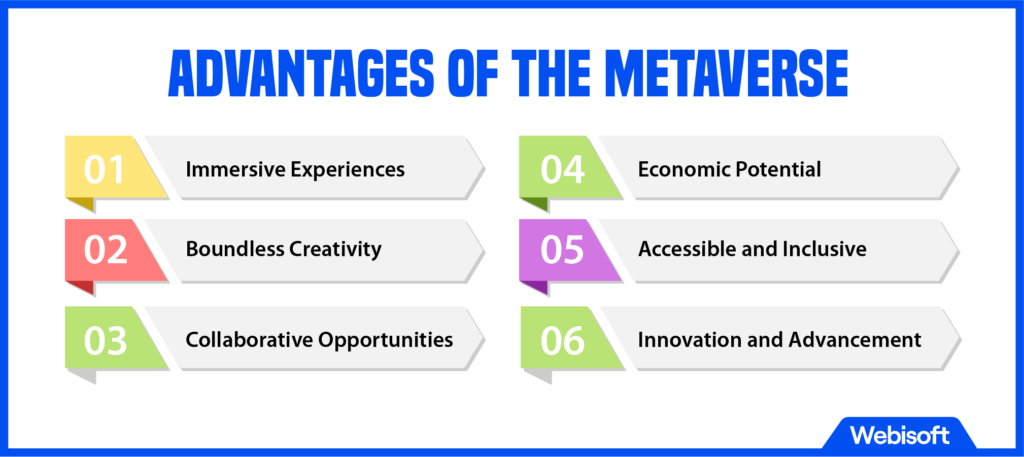 ADVANTAGES OF THE METAVERSE

01 Immersive Experiences

02 Boundless Creativity

03 Collaborative Opportunities

04 Economic Potential

05 Accessible and Inclusive

06 Innovation and Advancement

Webisoft